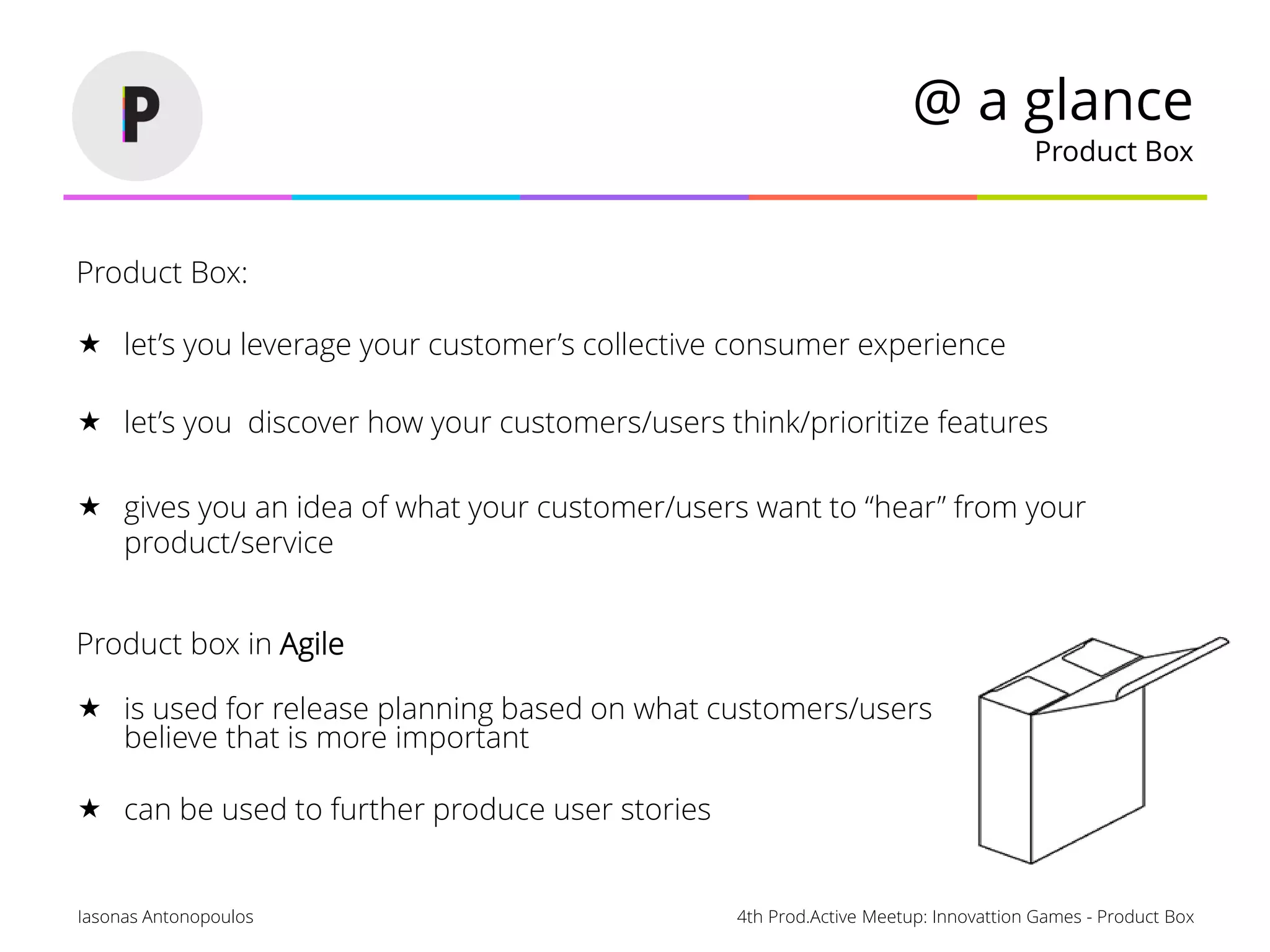 P

@ a glance
Product Box

Product Box:

★ let's you leverage your customer's collective consumer experience

★ let's you discover how your customers/users think/prioritize features

★ gives you an idea of what your customer/users want to "hear" from your product/service

Product box in Agile

★ is used for release planning based on what customers/users believe that is more important

★ can be used to further produce user stories

Iasonas Antonopoulos

4th Prod.Active Meetup: Innovattion Games - Product Box